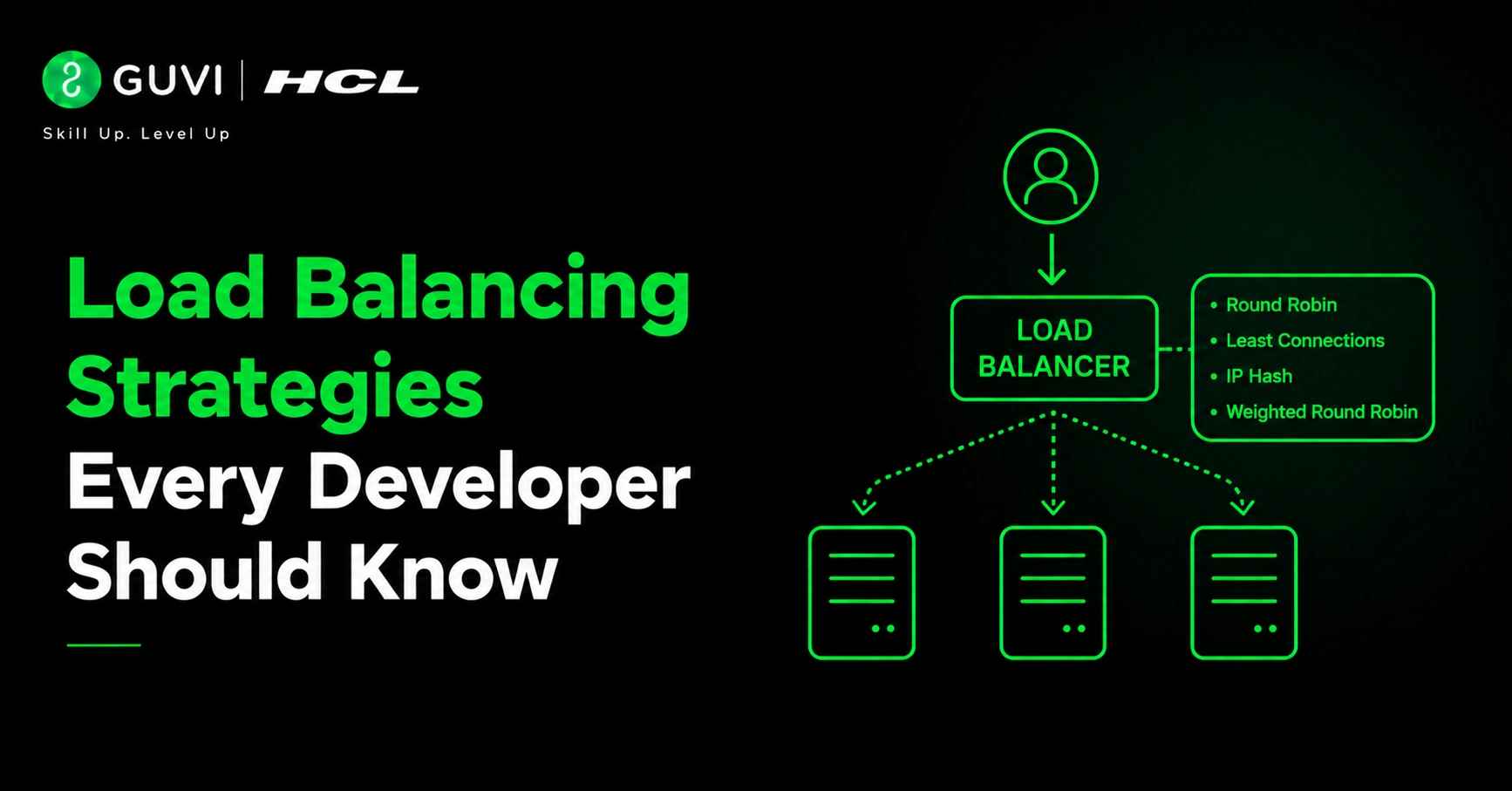 GUVI | HCL
Skill Up. Level Up

Load Balancing Strategies Every Developer Should Know

LOAD BALANCER

• Round Robin
• Least Connections
• IP Hash
• Weighted Round Robin